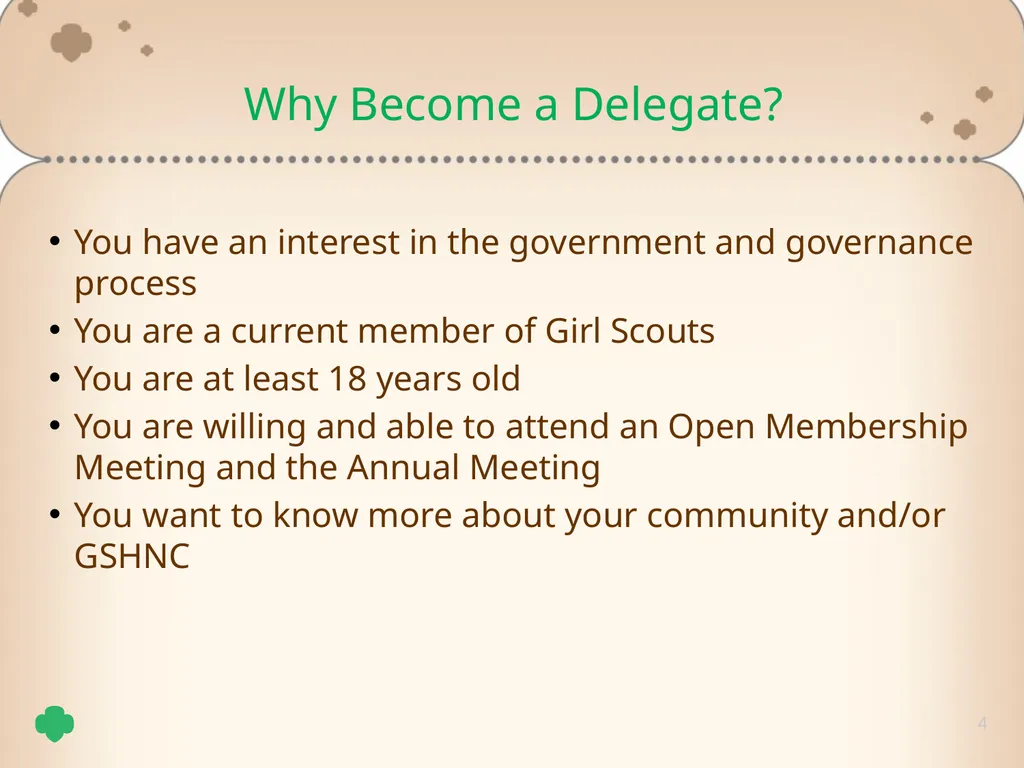 Why Become a Delegate?

• You have an interest in the government and governance process
• You are a current member of Girl Scouts
• You are at least 18 years old
• You are willing and able to attend an Open Membership Meeting and the Annual Meeting
• You want to know more about your community and/or GSHNC

4